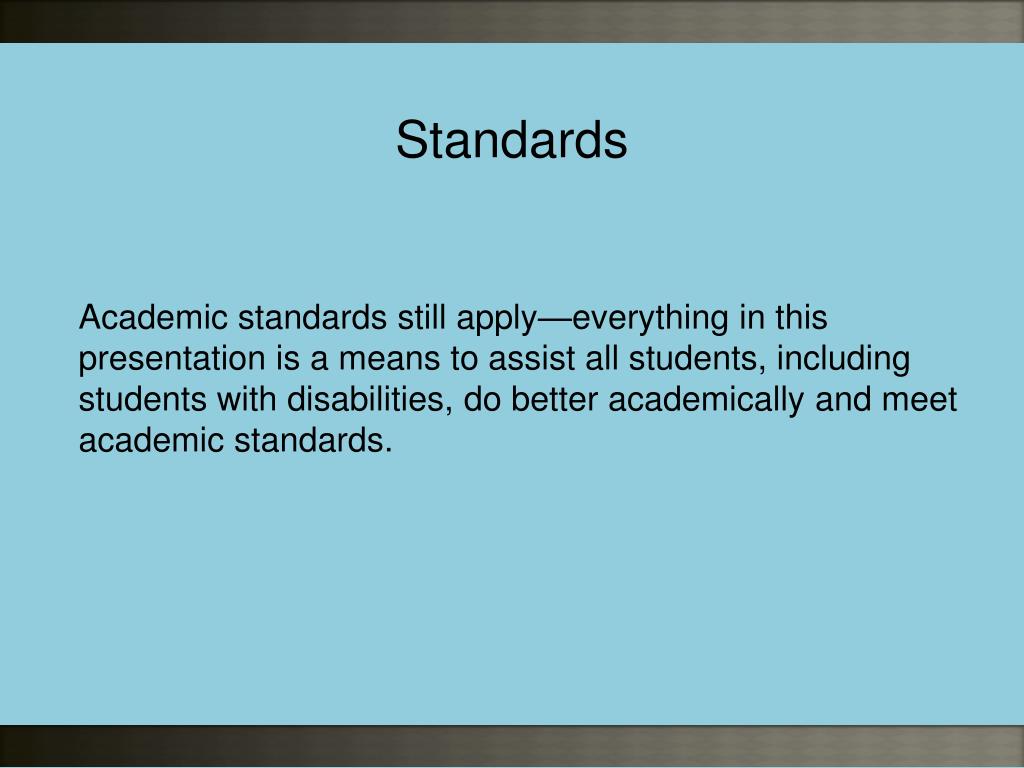 Standards

Academic standards still apply—everything in this presentation is a means to assist all students, including students with disabilities, do better academically and meet academic standards.